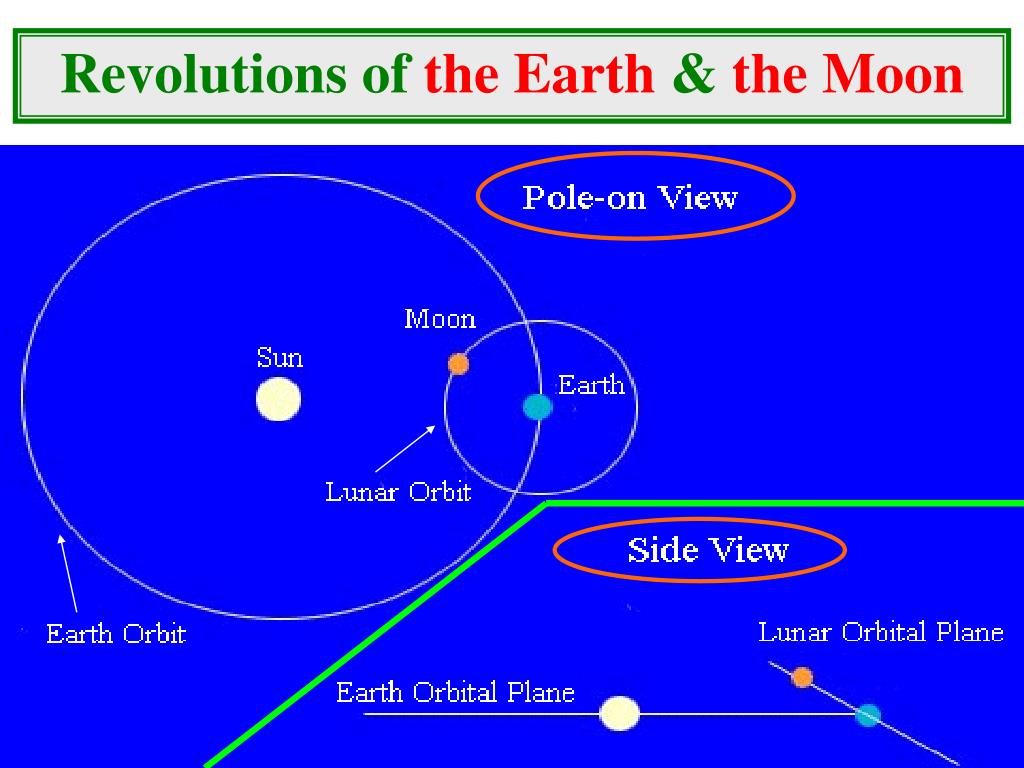 Revolutions of the Earth & the Moon

Pole-on View

Moon

Sun

Earth

Lunar Orbit

Earth Orbit

Side View

Lunar Orbital Plane

Earth Orbital Plane